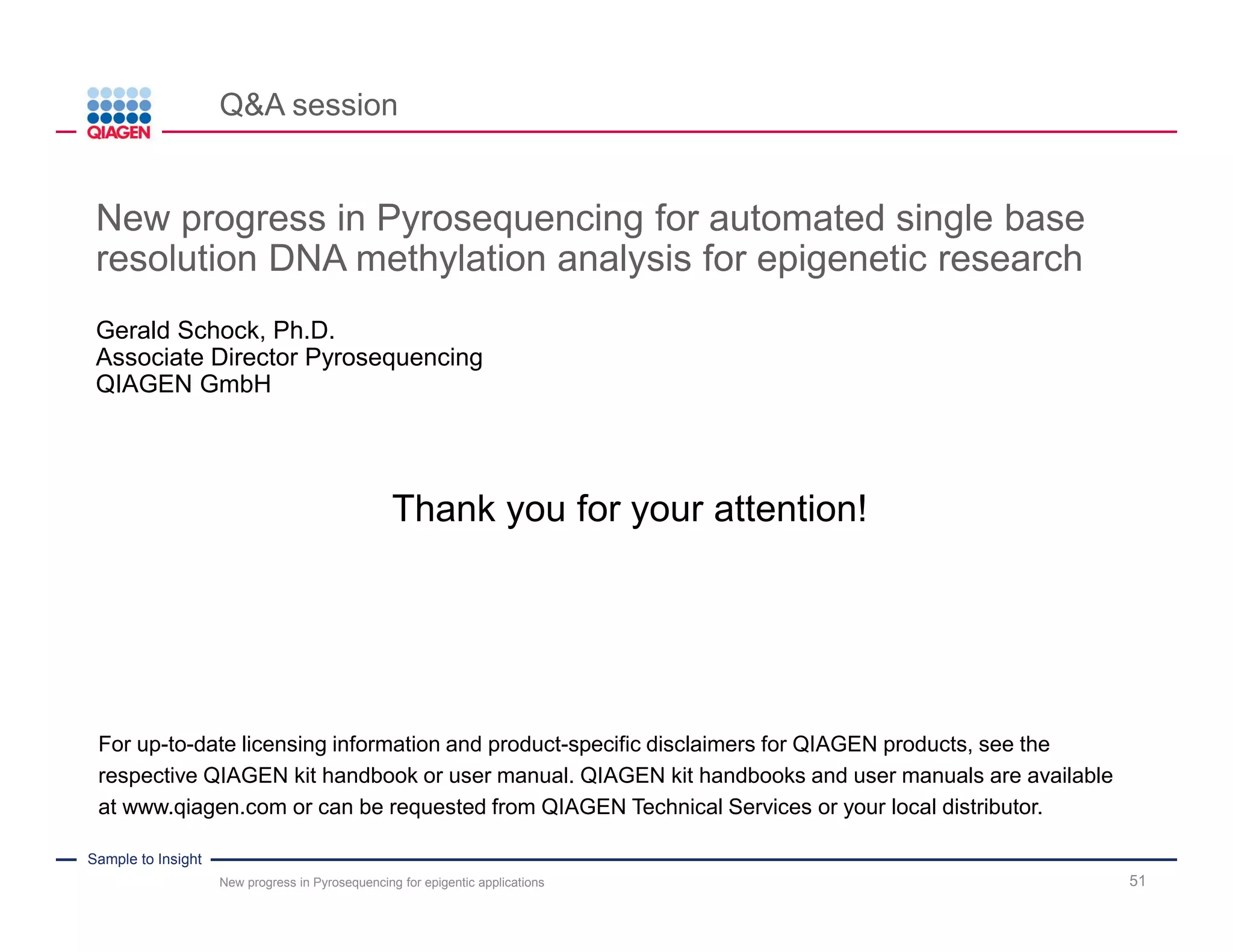 QIAGEN

Q&A session

New progress in Pyrosequencing for automated single base resolution DNA methylation analysis for epigenetic research

Gerald Schock, Ph.D.
Associate Director Pyrosequencing
QIAGEN GmbH

Thank you for your attention!

For up-to-date licensing information and product-specific disclaimers for QIAGEN products, see the respective QIAGEN kit handbook or user manual. QIAGEN kit handbooks and user manuals are available at www.qiagen.com or can be requested from QIAGEN Technical Services or your local distributor.

Sample to Insight

New progress in Pyrosequencing for epigentic applications

51